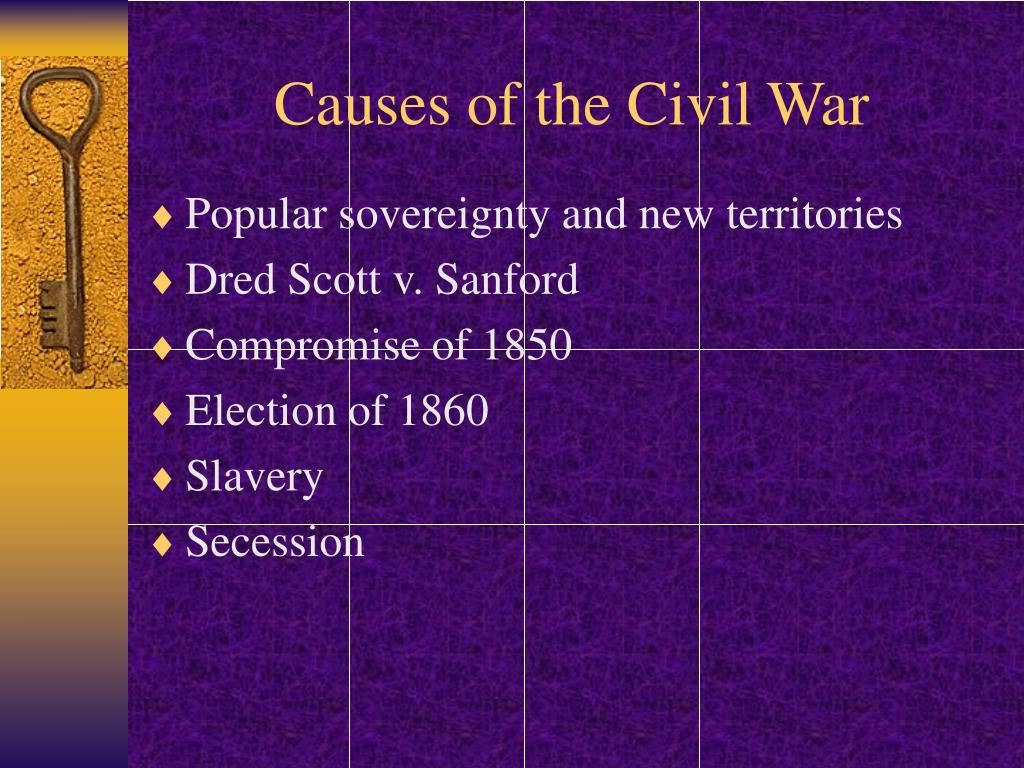 Causes of the Civil War

♦ Popular sovereignty and new territories
♦ Dred Scott v. Sanford
♦ Compromise of 1850
♦ Election of 1860
♦ Slavery
♦ Secession